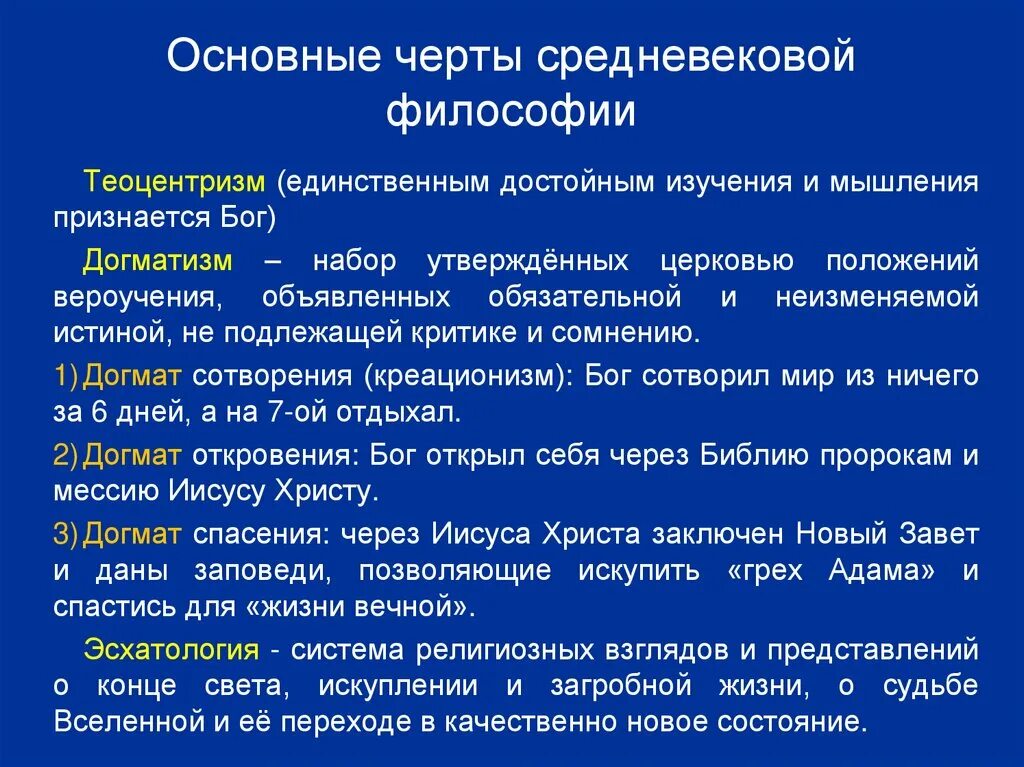 Основные черты средневековой философии

Теоцентризм (единственным достойным изучения и мышления признается Бог)

Догматизм – набор утверждённых церковью положений вероучения, объявленных обязательной и неизменяемой истиной, не подлежащей критике и сомнению.

1) Догмат сотворения (креационизм): Бог сотворил мир из ничего за 6 дней, а на 7-ой отдыхал.

2) Догмат откровения: Бог открыл себя через Библию пророкам и мессию Иисусу Христу.

3) Догмат спасения: через Иисуса Христа заключен Новый Завет и даны заповеди, позволяющие искупить «грех Адама» и спастись для «жизни вечной».

Эсхатология - система религиозных взглядов и представлений о конце света, искуплении и загробной жизни, о судьбе Вселенной и её переходе в качественно новое состояние.